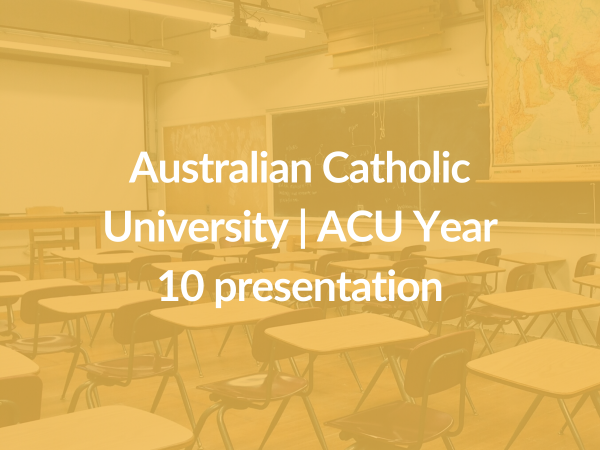 Australian Catholic University | ACU Year 10 presentation